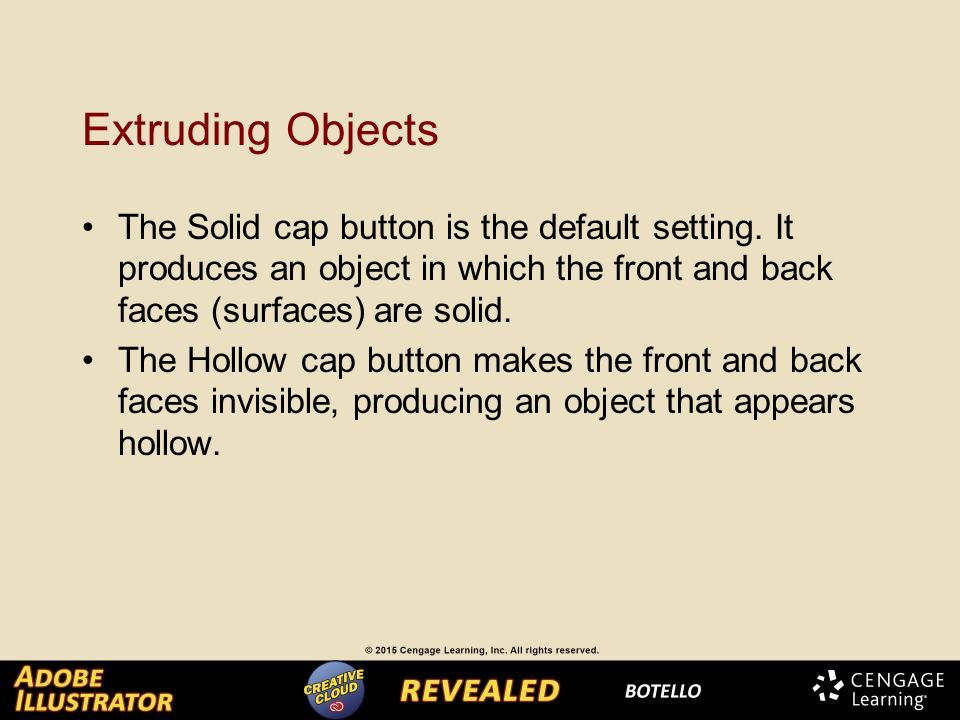 Extruding Objects

• The Solid cap button is the default setting. It produces an object in which the front and back faces (surfaces) are solid.

• The Hollow cap button makes the front and back faces invisible, producing an object that appears hollow.

© 2015 Cengage Learning, Inc. All rights reserved.

ADOBE ILLUSTRATOR CREATIVE CLOUD REVEALED BOTELLO CENGAGE Learning®